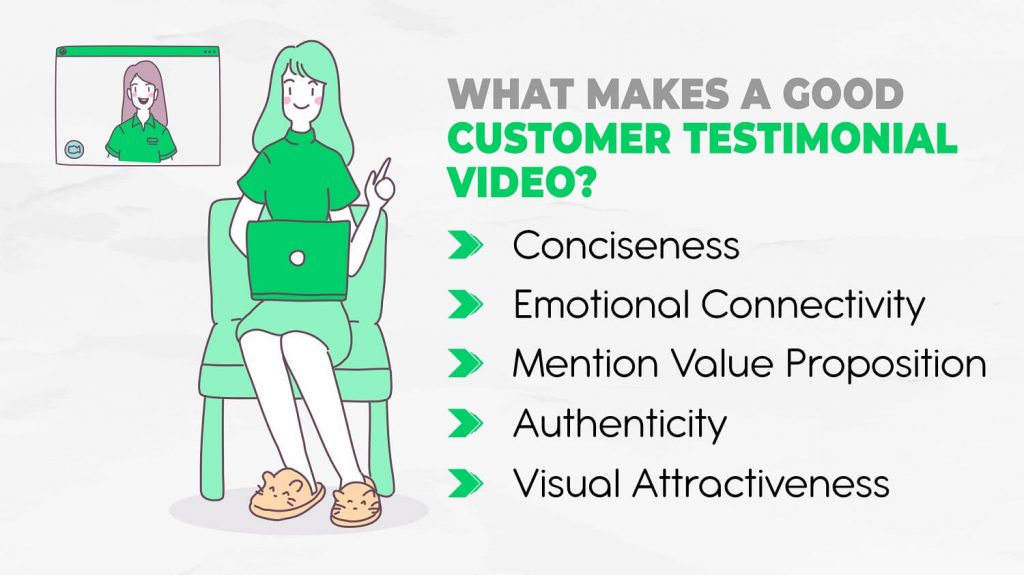 WHAT MAKES A GOOD CUSTOMER TESTIMONIAL VIDEO?

Conciseness

Emotional Connectivity

Mention Value Proposition

Authenticity

Visual Attractiveness